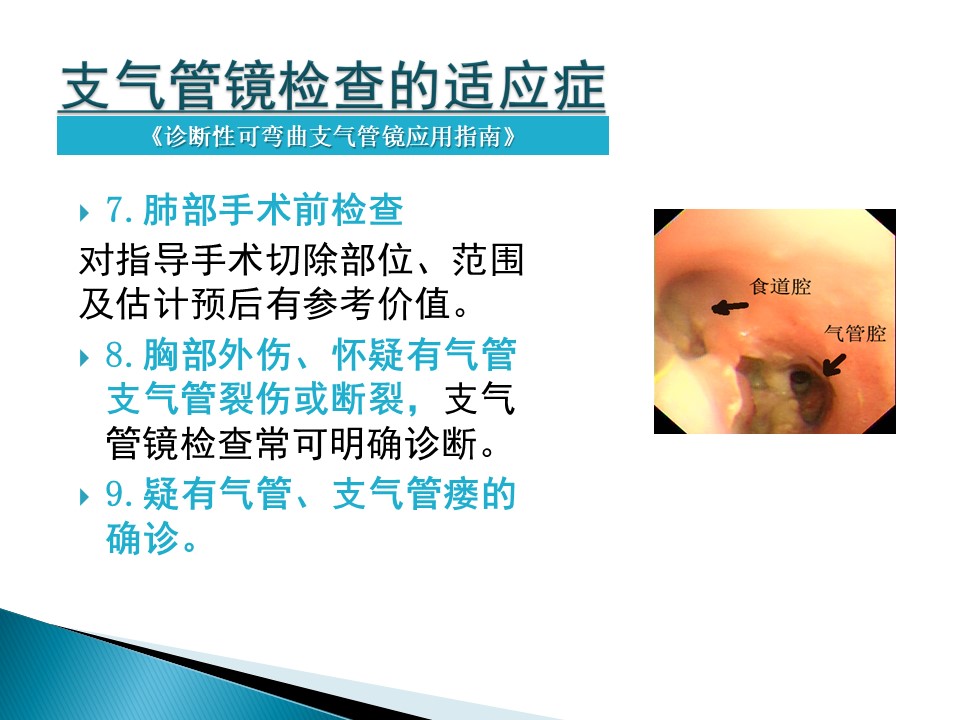 支气管镜检查的适应症

《诊断性可弯曲支气管镜应用指南》

7. 肺部手术前检查

对指导手术切除部位、范围及估计预后有参考价值。

8. 胸部外伤、怀疑有气管支气管裂伤或断裂，支气管镜检查常可明确诊断。

9. 疑有气管、支气管瘘的确诊。

食道腔

气管腔